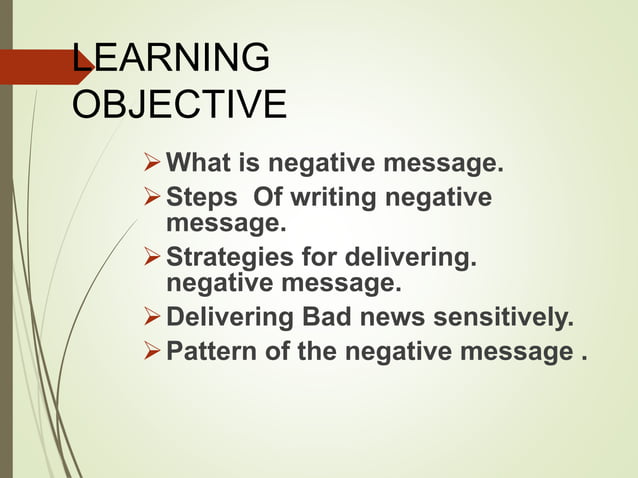 LEARNING OBJECTIVE

➢ What is negative message.
➢ Steps  Of writing negative message.
➢ Strategies for delivering. negative message.
➢ Delivering Bad news sensitively.
➢ Pattern of the negative message .